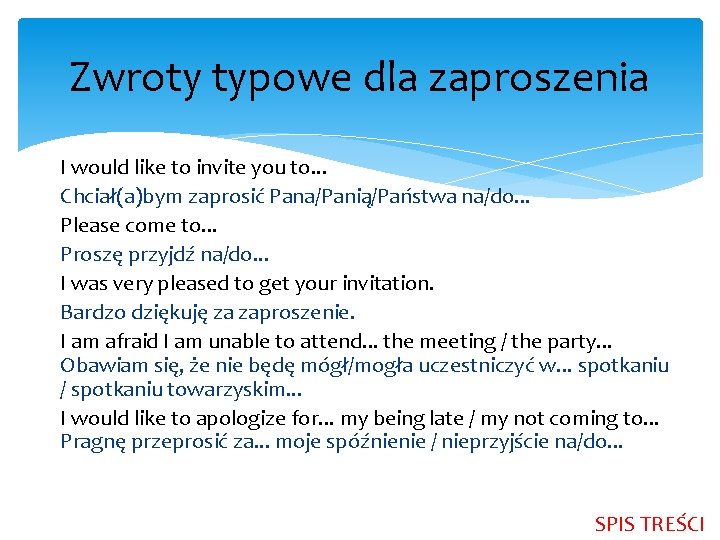 Zwroty typowe dla zaproszenia

I would like to invite you to...
Chciał(a)bym zaprosić Pana/Panią/Państwa na/do...
Please come to...
Proszę przyjdź na/do...
I was very pleased to get your invitation.
Bardzo dziękuję za zaproszenie.
I am afraid I am unable to attend... the meeting / the party...
Obawiam się, że nie będę mógł/mogła uczestniczyć w... spotkaniu / spotkaniu towarzyskim...
I would like to apologize for... my being late / my not coming to...
Pragnę przeprosić za... moje spóźnienie / nieprzyjście na/do...

SPIS TREŚCI